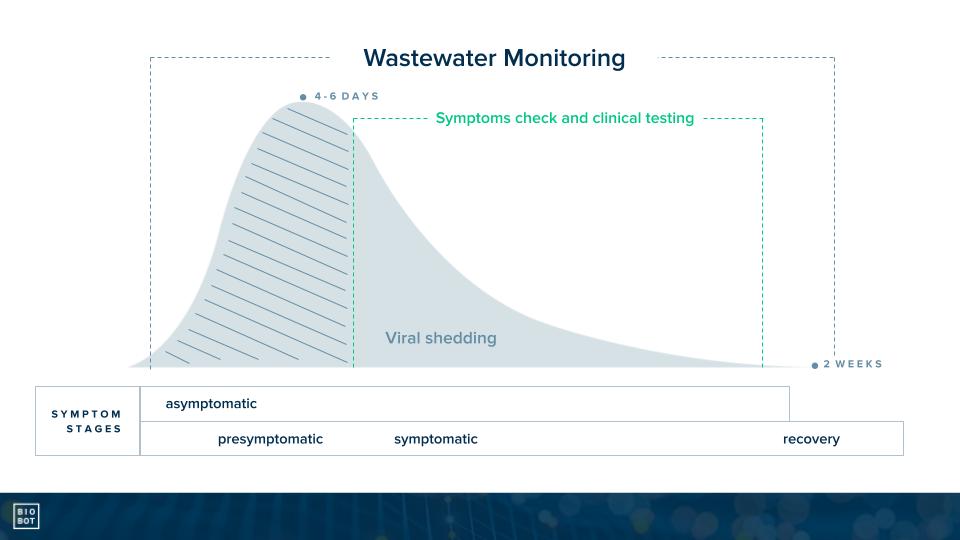 Wastewater Monitoring

4-6 DAYS

Symptoms check and clinical testing

Viral shedding

2 WEEKS

SYMPTOM STAGES

asymptomatic

presymptomatic

symptomatic

recovery

BIO BOT